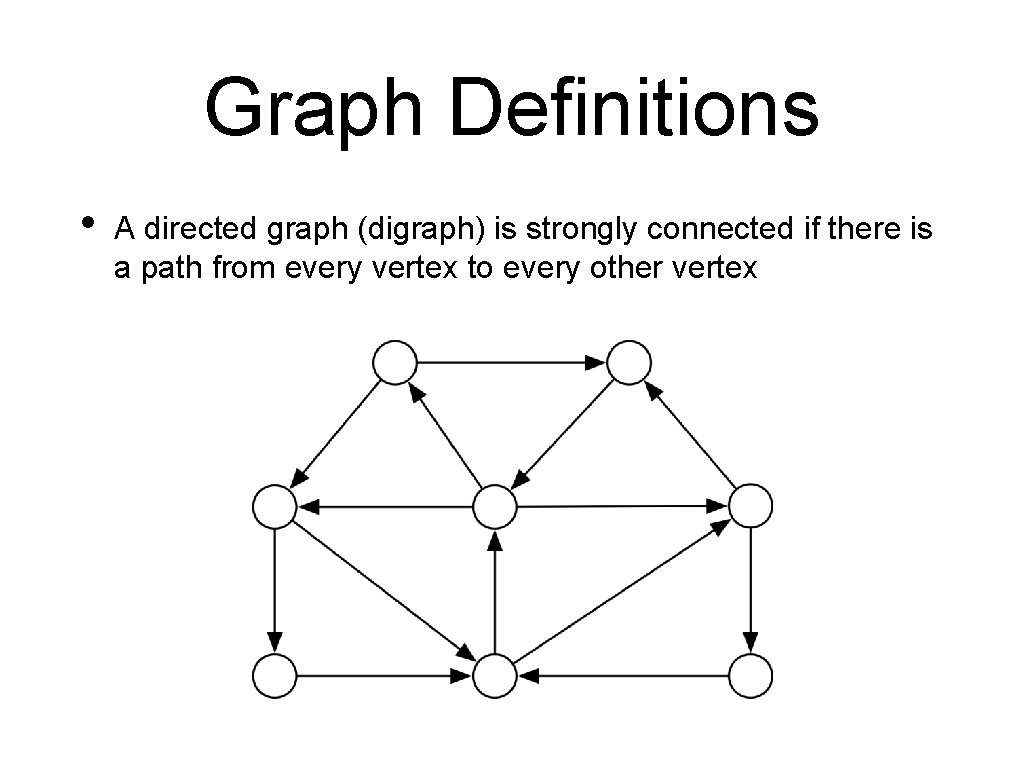 Graph Definitions

• A directed graph (digraph) is strongly connected if there is a path from every vertex to every other vertex